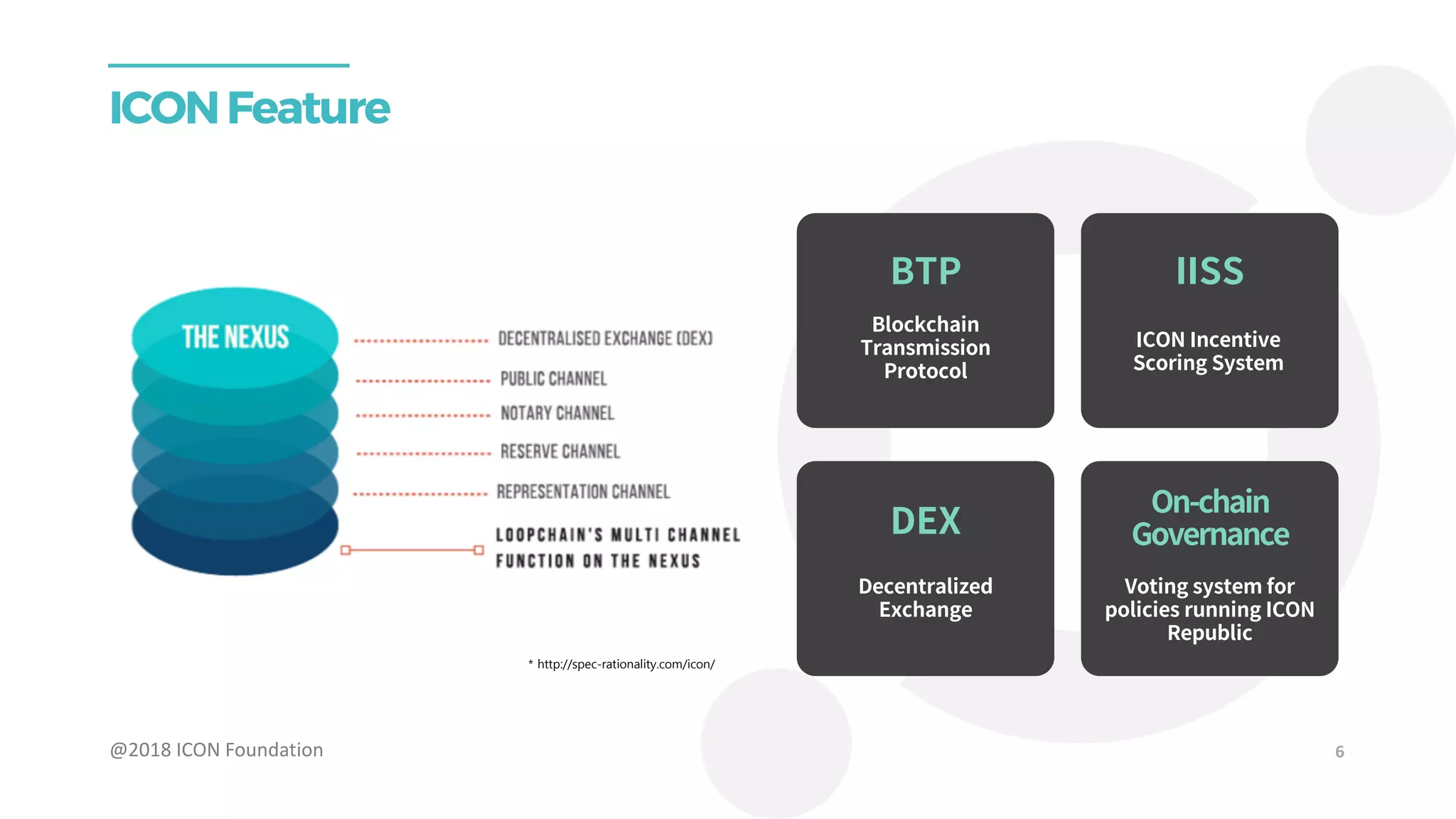 ICON Feature

THE NEXUS

DECENTRALISED EXCHANGE (DEX)

PUBLIC CHANNEL

NOTARY CHANNEL

RESERVE CHANNEL

REPRESENTATION CHANNEL

LOOPCHAIN'S MULTI CHANNEL FUNCTION ON THE NEXUS

* http://spec-rationality.com/icon/

BTP

Blockchain Transmission Protocol

IISS

ICON Incentive Scoring System

DEX

Decentralized Exchange

On-chain Governance

Voting system for policies running ICON Republic

@2018 ICON Foundation

6